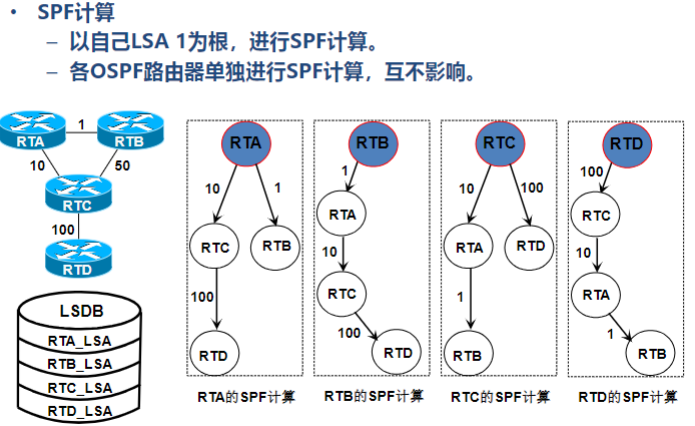 • SPF计算
– 以自己LSA 1为根，进行SPF计算。
– 各OSPF路由器单独进行SPF计算，互不影响。

RTA 1 RTB
10 50
RTC
100
RTD

LSDB
RTA_LSA
RTB_LSA
RTC_LSA
RTD_LSA

RTA
10 1
RTC RTB
100
RTD
RTA的SPF计算

RTB
1
RTA
10
RTC
100
RTD
RTB的SPF计算

RTC
10 100
RTA RTD
1
RTB
RTC的SPF计算

RTD
100
RTC
10
RTA
1
RTB
RTD的SPF计算